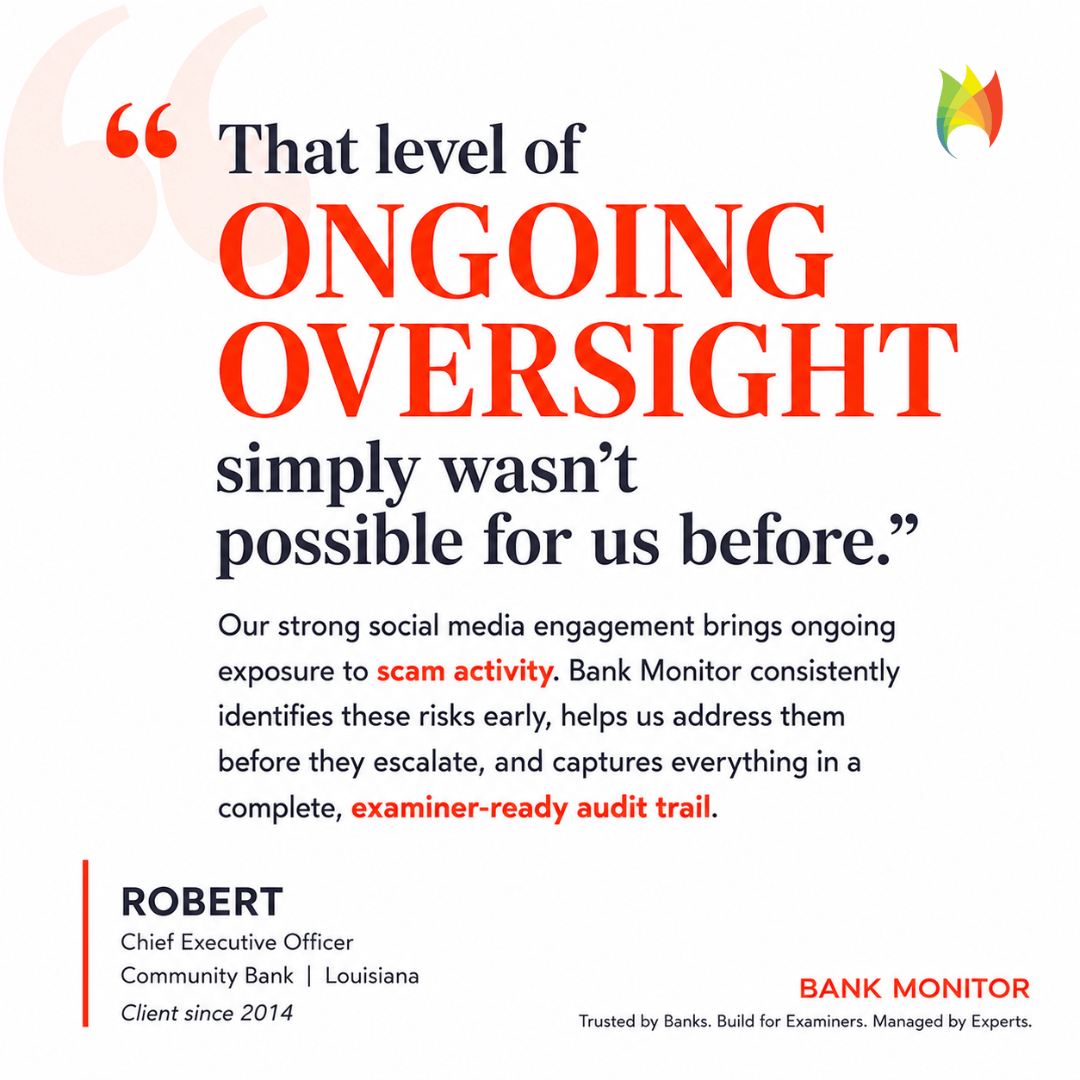 “ That level of ONGOING OVERSIGHT simply wasn’t possible for us before.”

Our strong social media engagement brings ongoing exposure to scam activity. Bank Monitor consistently identifies these risks early, helps us address them before they escalate, and captures everything in a complete, examiner-ready audit trail.

ROBERT
Chief Executive Officer
Community Bank | Louisiana
Client since 2014

BANK MONITOR
Trusted by Banks. Build for Examiners. Managed by Experts.